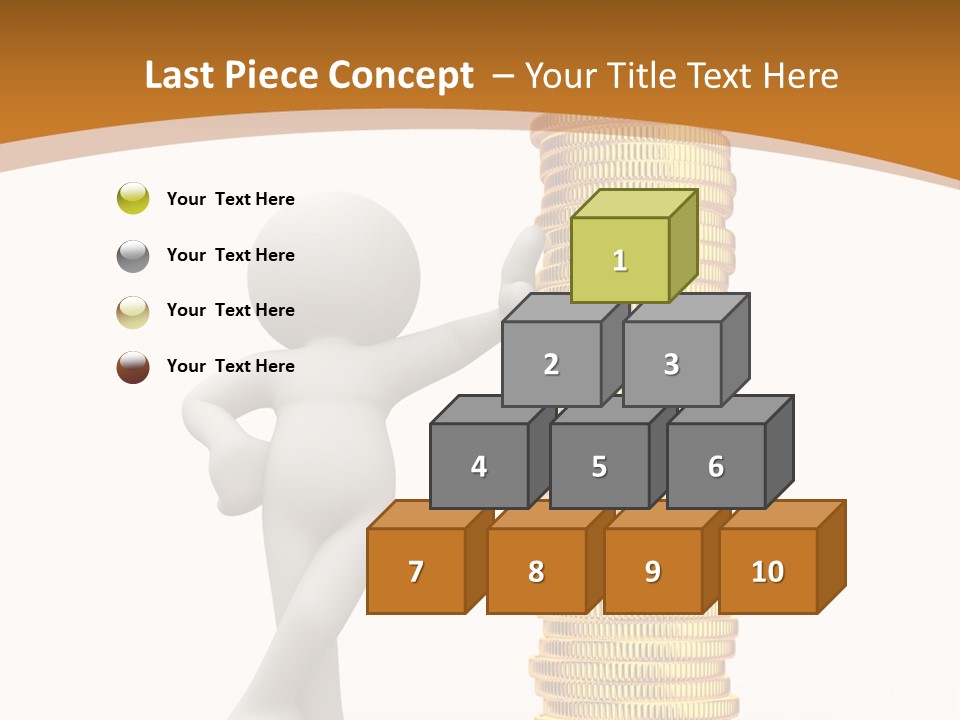 Last Piece Concept – Your Title Text Here

Your Text Here

Your Text Here

Your Text Here

Your Text Here

1

2

3

4

5

6

7

8

9

10